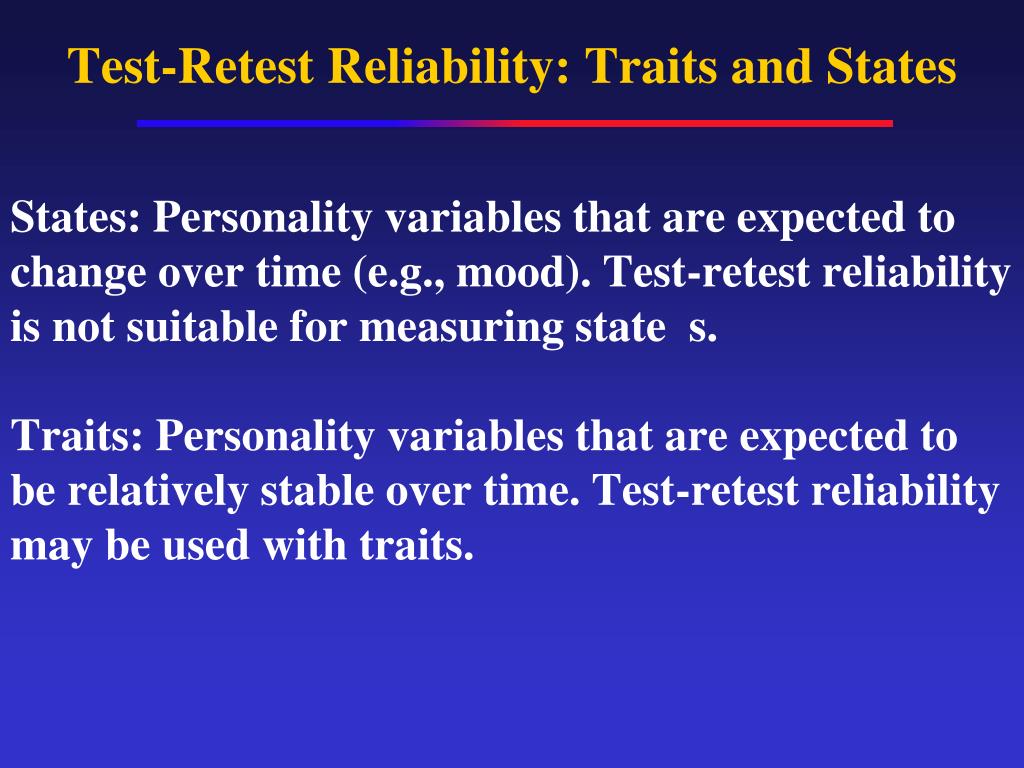 Test-Retest Reliability: Traits and States

States: Personality variables that are expected to change over time (e.g., mood). Test-retest reliability is not suitable for measuring state s.

Traits: Personality variables that are expected to be relatively stable over time. Test-retest reliability may be used with traits.